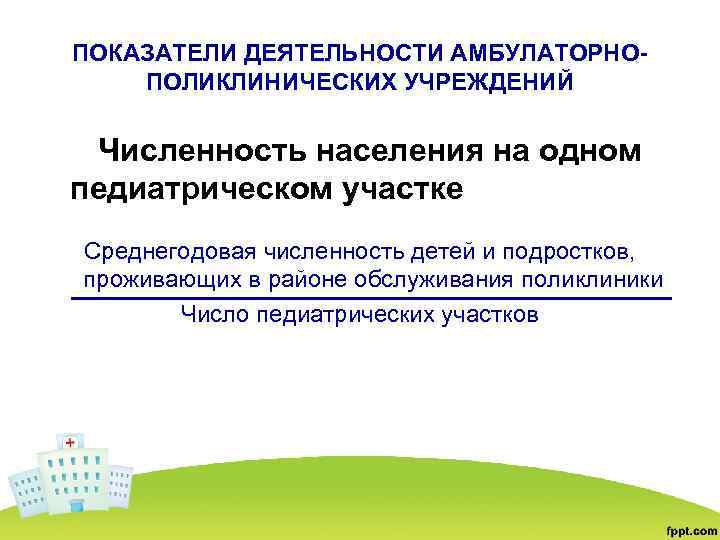 ПОКАЗАТЕЛИ ДЕЯТЕЛЬНОСТИ АМБУЛАТОРНО-ПОЛИКЛИНИЧЕСКИХ УЧРЕЖДЕНИЙ

Численность населения на одном педиатрическом участке

$\frac{\text{Среднегодовая численность детей и подростков, проживающих в районе обслуживания поликлиники}}{\text{Число педиатрических участков}}$

fppt.com